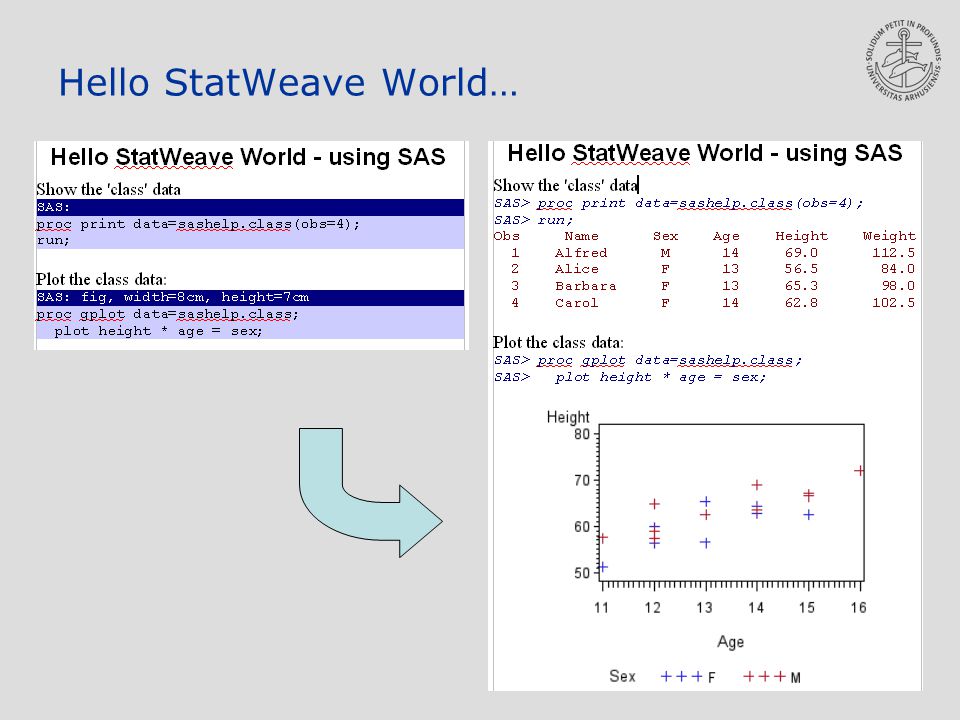 Hello StatWeave World…

SOLIDUM PETIT IN PROFUNDIS UNIVERSITAS ARHUSIENSIS

Hello StatWeave World - using SAS

Show the 'class' data

SAS:
proc print data=sashelp.class(obs=4);
run;

Plot the class data:

SAS: fig, width=8cm, height=7cm
proc gplot data=sashelp.class;
plot height * age = sex;

Hello StatWeave World - using SAS

Show the 'class' data

SAS> proc print data=sashelp.class(obs=4);
SAS> run;

| Obs | Name | Sex | Age | Height | Weight |
|---|---|---|---|---|---|
| 1 | Alfred | M | 14 | 69.0 | 112.5 |
| 2 | Alice | F | 13 | 56.5 | 84.0 |
| 3 | Barbara | F | 13 | 65.3 | 98.0 |
| 4 | Carol | F | 14 | 62.8 | 102.5 |

Plot the class data:

SAS> proc gplot data=sashelp.class;
SAS> plot height * age = sex;

Height
80
70
60
50
11 12 13 14 15 16
Age
Sex +++ F +++ M